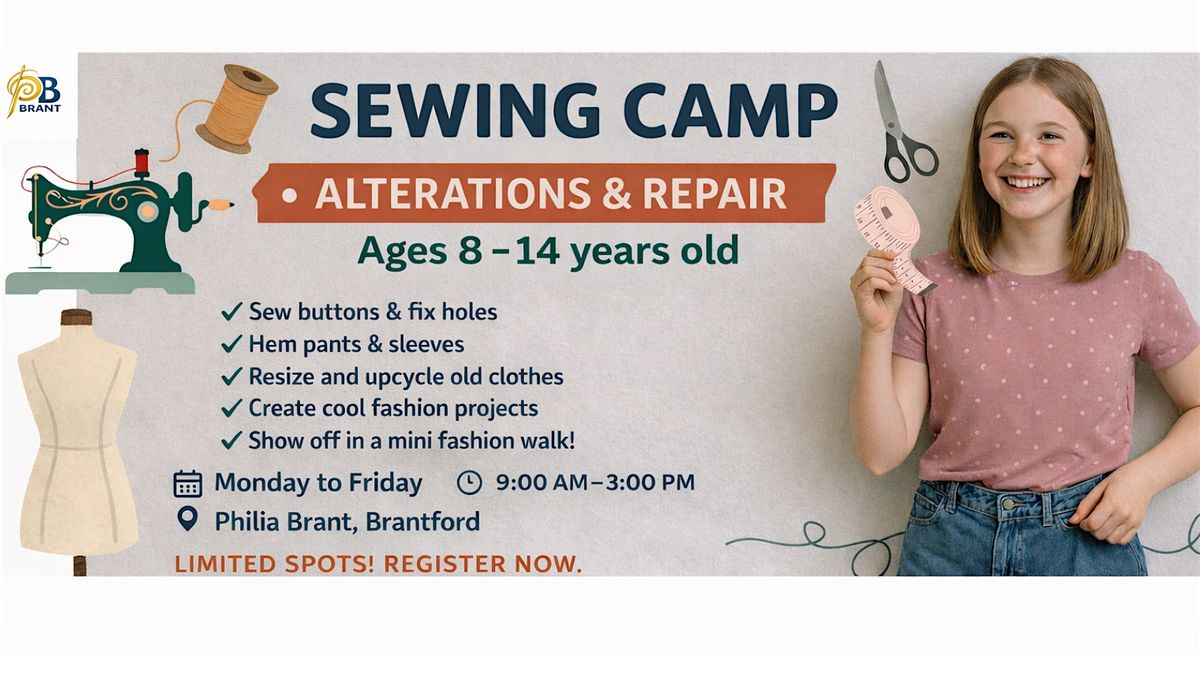 PB BRANT

SEWING CAMP

• ALTERATIONS & REPAIR

Ages 8 –14 years old

✓ Sew buttons & fix holes
✓ Hem pants & sleeves
✓ Resize and upcycle old clothes
✓ Create cool fashion projects
✓ Show off in a mini fashion walk!

Monday to Friday 9:00 AM–3:00 PM

Philia Brant, Brantford

LIMITED SPOTS! REGISTER NOW.